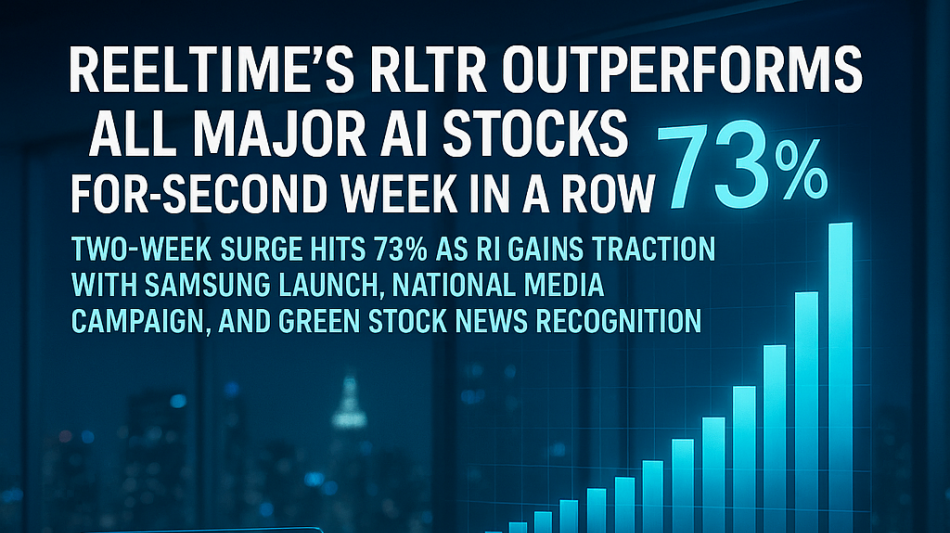 REELTIME'S RLTR OUTPERFORMS ALL MAJOR AI STOCKS FOR-SECOND WEEK IN A ROW

73%

TWO-WEEK SURGE HITS 73% AS RI GAINS TRACTION WITH SAMSUNG LAUNCH, NATIONAL MEDIA CAMPAIGN, AND GREEN STOCK NEWS RECOGNITION